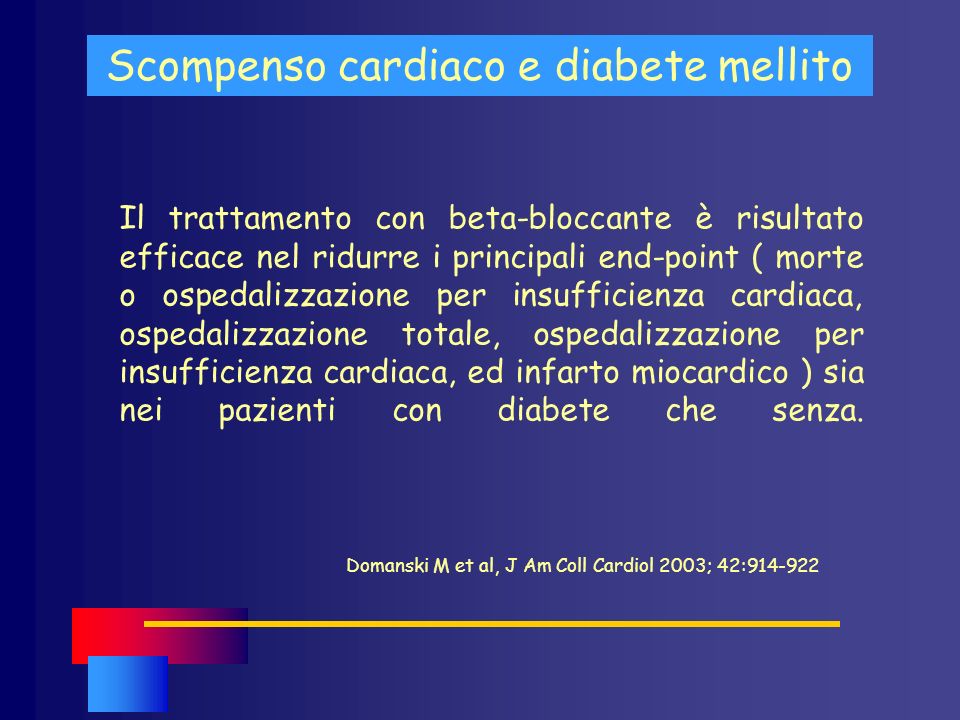 Scompenso cardiaco e diabete mellito

Il trattamento con beta-bloccante è risultato efficace nel ridurre i principali end-point ( morte o ospedalizzazione per insufficienza cardiaca, ospedalizzazione totale, ospedalizzazione per insufficienza cardiaca, ed infarto miocardico ) sia nei pazienti con diabete che senza.

Domanski M et al, J Am Coll Cardiol 2003; 42:914-922